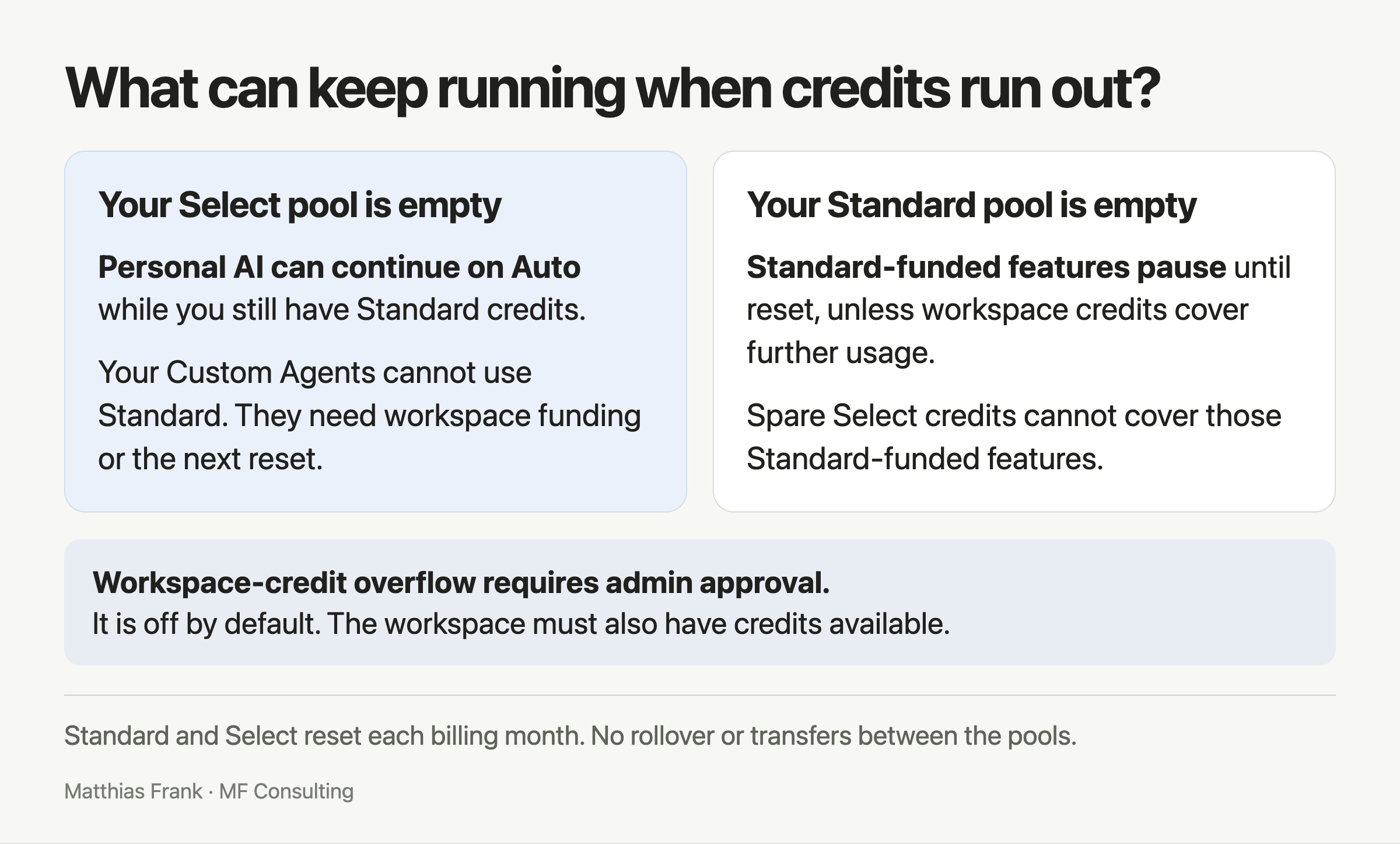 What can keep running when credits run out?

Your Select pool is empty

Personal AI can continue on Auto while you still have Standard credits.

Your Custom Agents cannot use Standard. They need workspace funding or the next reset.

Your Standard pool is empty

Standard-funded features pause until reset, unless workspace credits cover further usage.

Spare Select credits cannot cover those Standard-funded features.

Workspace-credit overflow requires admin approval.
It is off by default. The workspace must also have credits available.

Standard and Select reset each billing month. No rollover or transfers between the pools.

Matthias Frank · MF Consulting